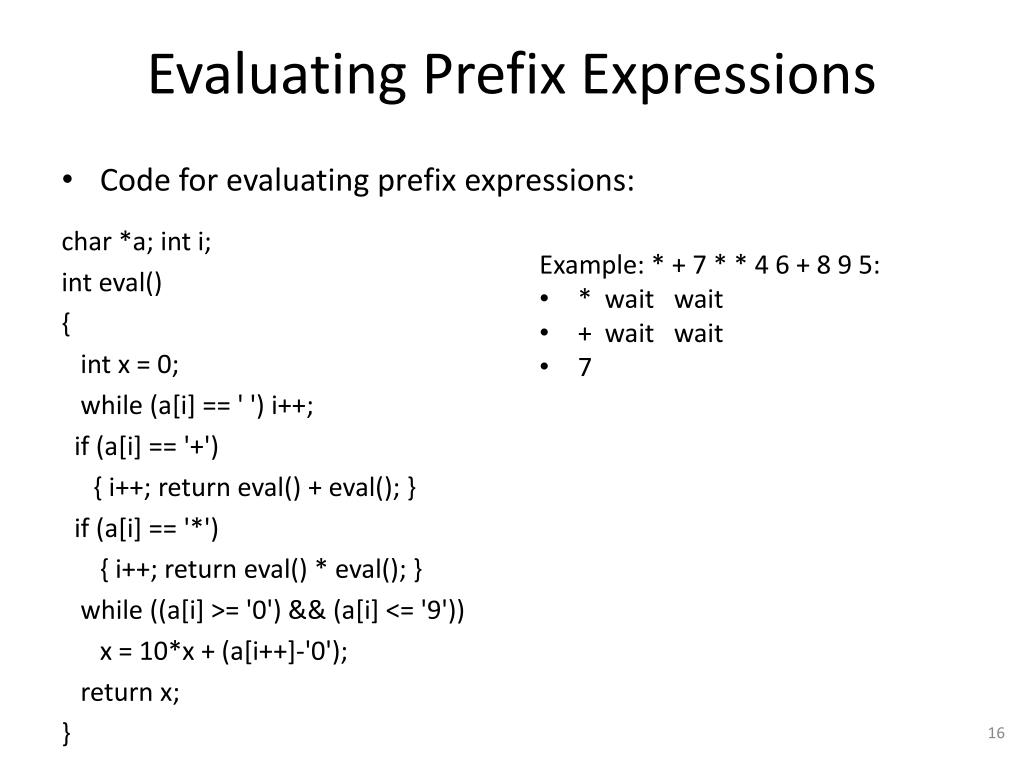 Evaluating Prefix Expressions

• Code for evaluating prefix expressions:

char *a; int i;
int eval()
{
  int x = 0;
  while (a[i] == ' ') i++;
  if (a[i] == '+')
    { i++; return eval() + eval(); }
  if (a[i] == '*')
    { i++; return eval() * eval(); }
  while ((a[i] >= '0') && (a[i] <= '9'))
    x = 10*x + (a[i++]-'0');
  return x;
}

Example: * + 7 * * 4 6 + 8 9 5:
• * wait wait
• + wait wait
• 7

16